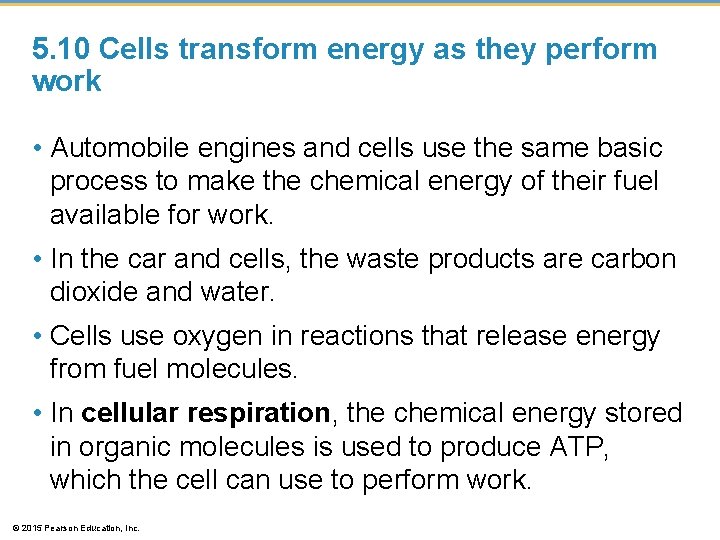 5.10 Cells transform energy as they perform work

• Automobile engines and cells use the same basic process to make the chemical energy of their fuel available for work.

• In the car and cells, the waste products are carbon dioxide and water.

• Cells use oxygen in reactions that release energy from fuel molecules.

• In cellular respiration, the chemical energy stored in organic molecules is used to produce ATP, which the cell can use to perform work.

© 2015 Pearson Education, Inc.